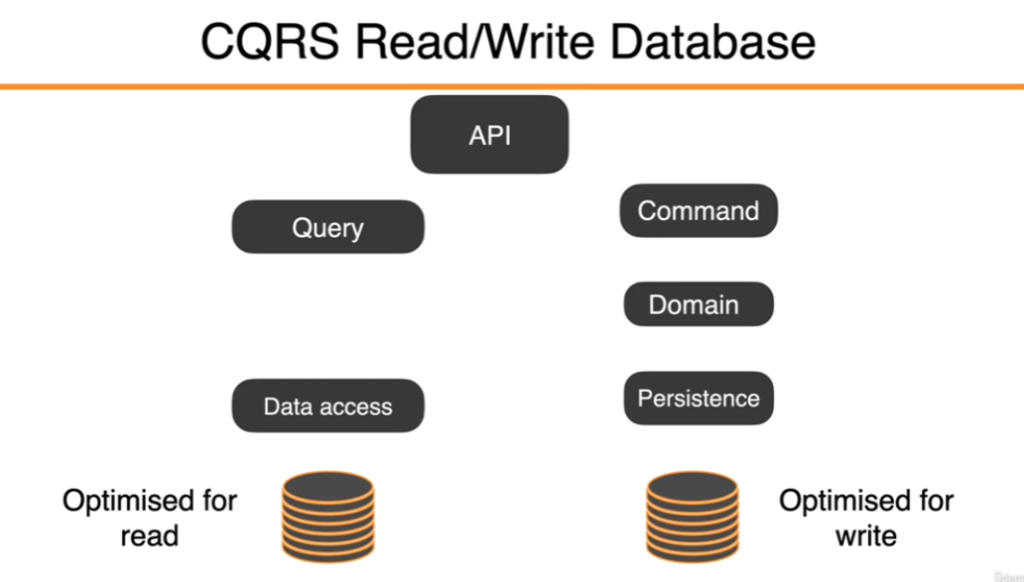 CQRS Read/Write Database

API

Query

Command

Domain

Data access

Persistence

Optimised for read

Optimised for write